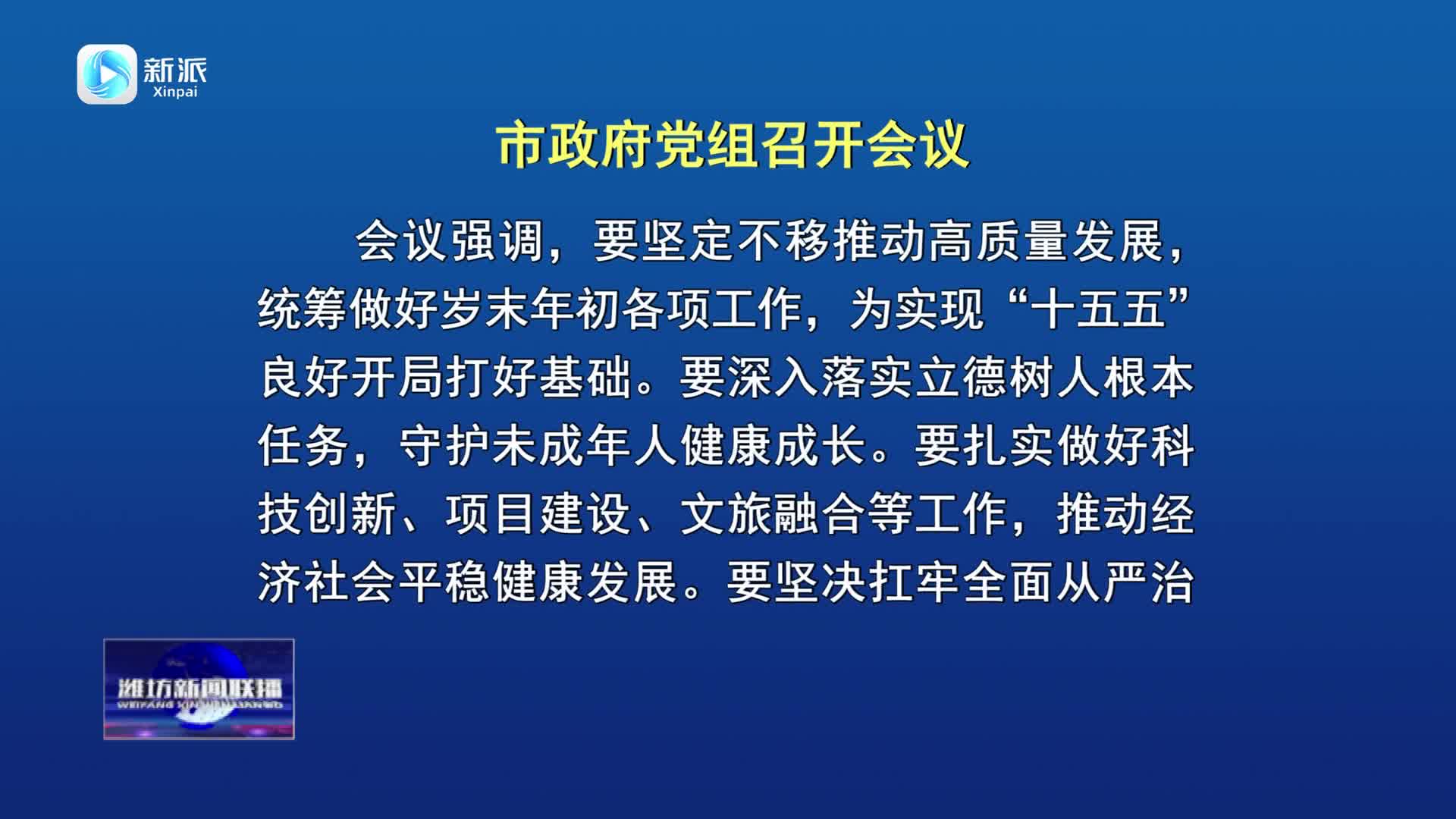 新派
Xinpai

市政府党组召开会议

会议强调，要坚定不移推动高质量发展，统筹做好岁末年初各项工作，为实现“十五五”良好开局打好基础。要深入落实立德树人根本任务，守护未成年人健康成长。要扎实做好科技创新、项目建设、文旅融合等工作，推动经济社会平稳健康发展。要坚决扛牢全面从严治

潍坊新闻联播
WEIFANG XINWENLIANBO